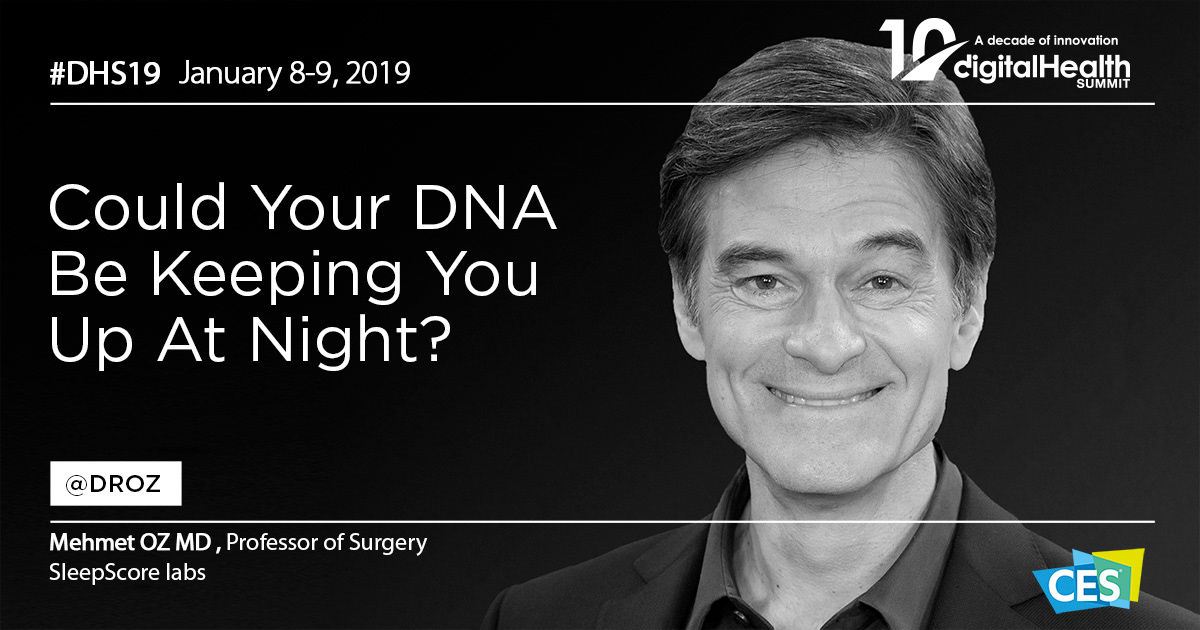 #DHS19 January 8-9, 2019

10 A decade of innovation digitalHealth SUMMIT

Could Your DNA Be Keeping You Up At Night?

@DROZ

Mehmet OZ MD , Professor of Surgery
SleepScore labs

CES